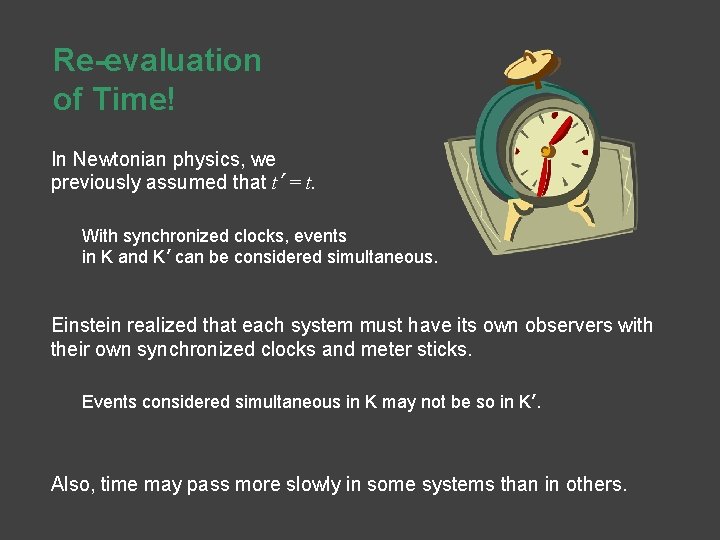 Re-evaluation of Time!

In Newtonian physics, we previously assumed that $t' = t$.

With synchronized clocks, events in K and K′ can be considered simultaneous.

Einstein realized that each system must have its own observers with their own synchronized clocks and meter sticks.

Events considered simultaneous in K may not be so in K′.

Also, time may pass more slowly in some systems than in others.